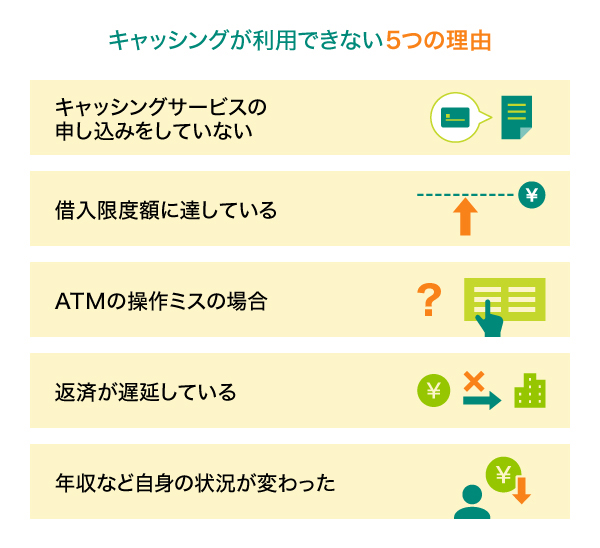 キャッシングが利用できない5つの理由

キャッシングサービスの申し込みをしていない

借入限度額に達している

¥

ATMの操作ミスの場合

?

返済が遅延している

¥

年収など自身の状況が変わった

¥